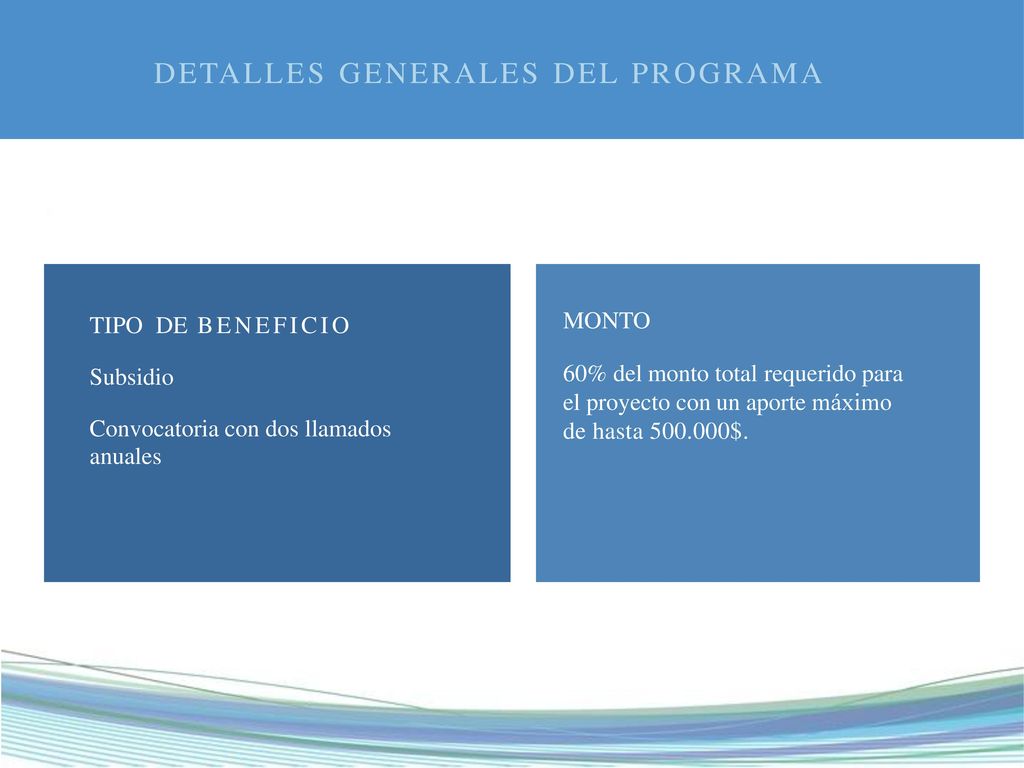 DETALLES GENERALES DEL PROGRAMA

TIPO DE BENEFICIO

Subsidio

Convocatoria con dos llamados anuales

MONTO

60% del monto total requerido para el proyecto con un aporte máximo de hasta 500.000$.